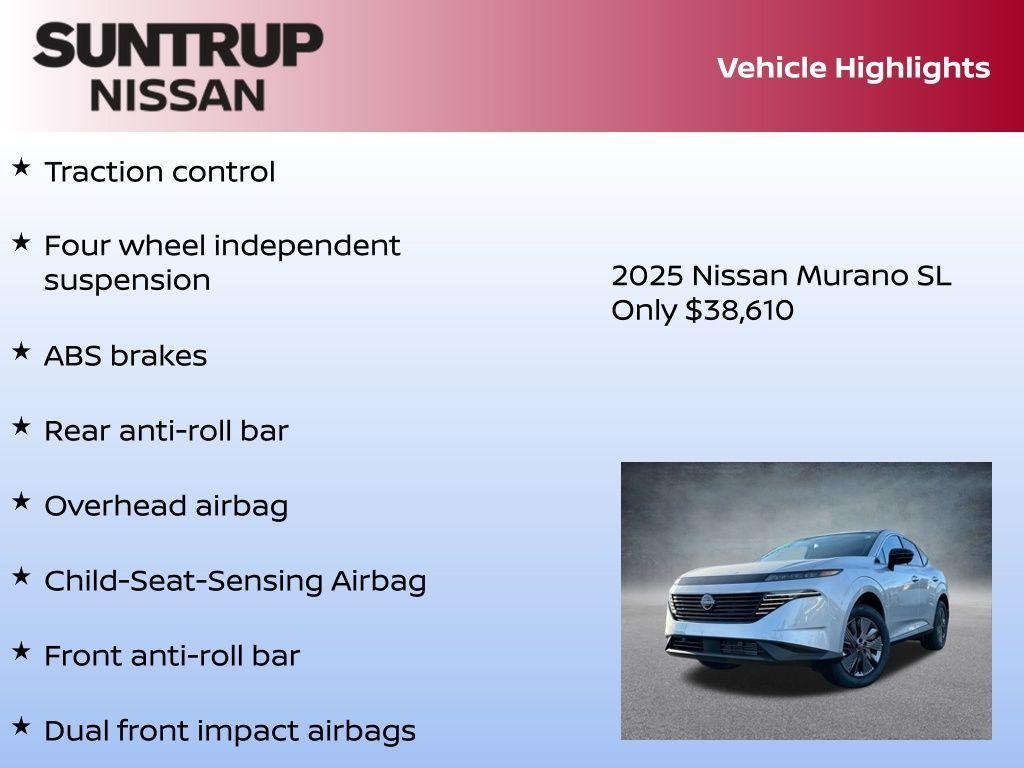 SUNTRUP
NISSAN

Vehicle Highlights

★ Traction control

★ Four wheel independent suspension

★ ABS brakes

★ Rear anti-roll bar

★ Overhead airbag

★ Child-Seat-Sensing Airbag

★ Front anti-roll bar

★ Dual front impact airbags

2025 Nissan Murano SL
Only $38,610